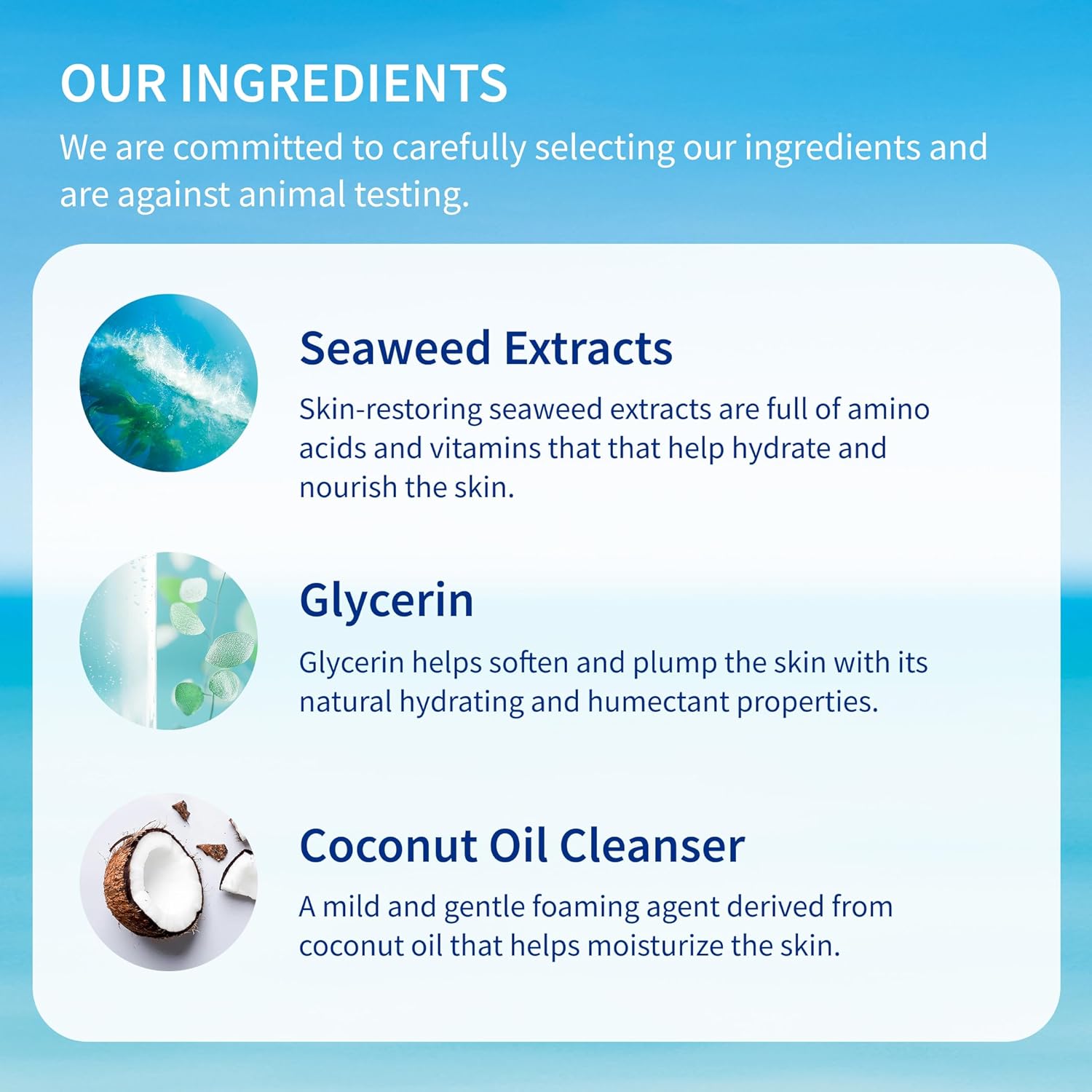 OUR INGREDIENTS

We are committed to carefully selecting our ingredients and are against animal testing.

Seaweed Extracts

Skin-restoring seaweed extracts are full of amino acids and vitamins that that help hydrate and nourish the skin.

Glycerin

Glycerin helps soften and plump the skin with its natural hydrating and humectant properties.

Coconut Oil Cleanser

A mild and gentle foaming agent derived from coconut oil that helps moisturize the skin.